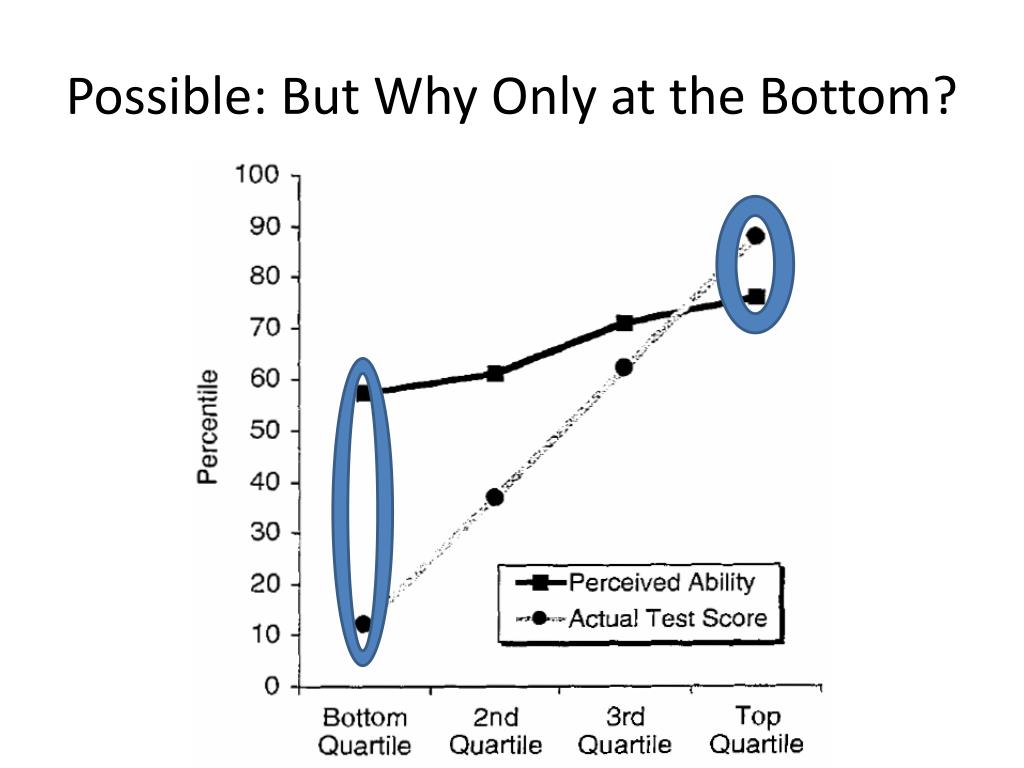 Possible: But Why Only at the Bottom?

100
90
80
70
60
50
40
30
20
10
0

Percentile

Perceived Ability
Actual Test Score

Bottom Quartile
2nd Quartile
3rd Quartile
Top Quartile